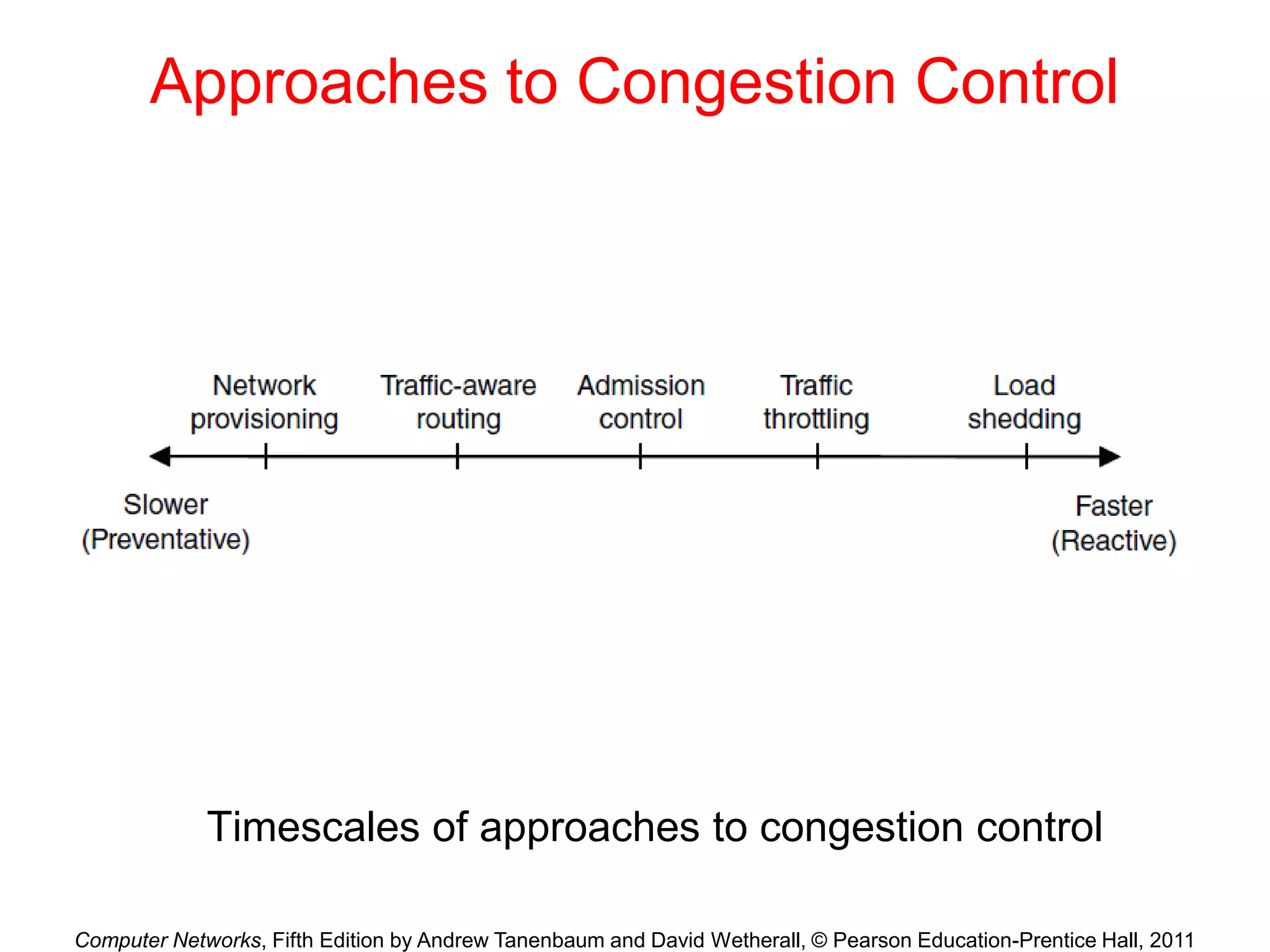 Approaches to Congestion Control

Network provisioning

Traffic-aware routing

Admission control

Traffic throttling

Load shedding

Slower (Preventative)

Faster (Reactive)

Timescales of approaches to congestion control

Computer Networks, Fifth Edition by Andrew Tanenbaum and David Wetherall, © Pearson Education-Prentice Hall, 2011